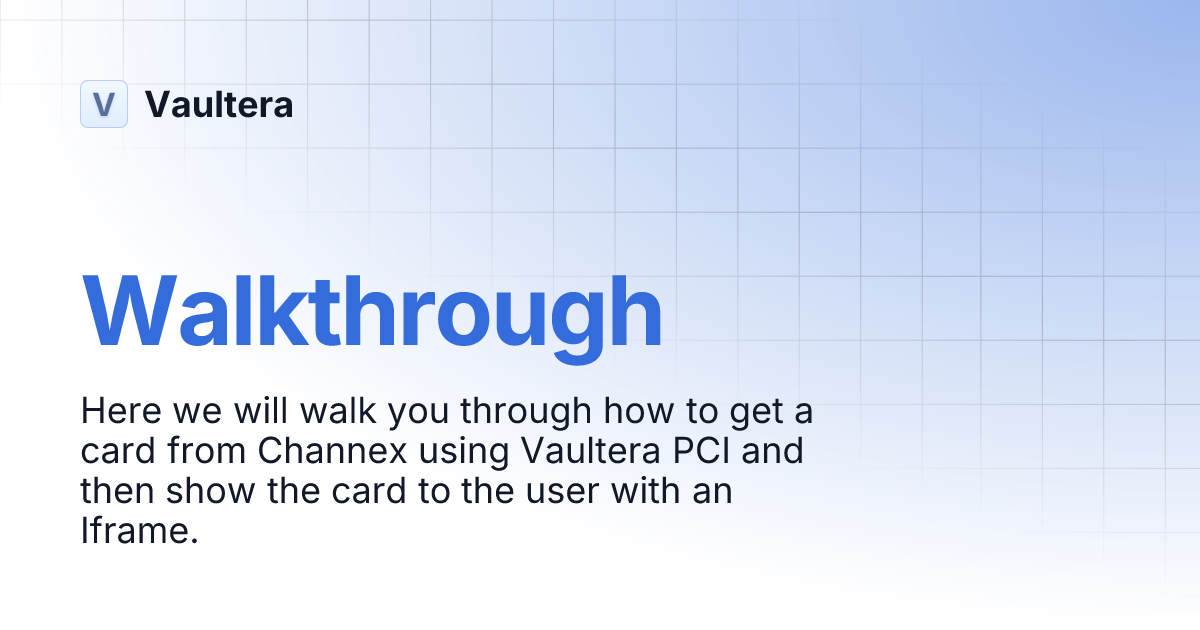 V Vaultera

Walkthrough

Here we will walk you through how to get a card from Channex using Vaultera PCI and then show the card to the user with an Iframe.